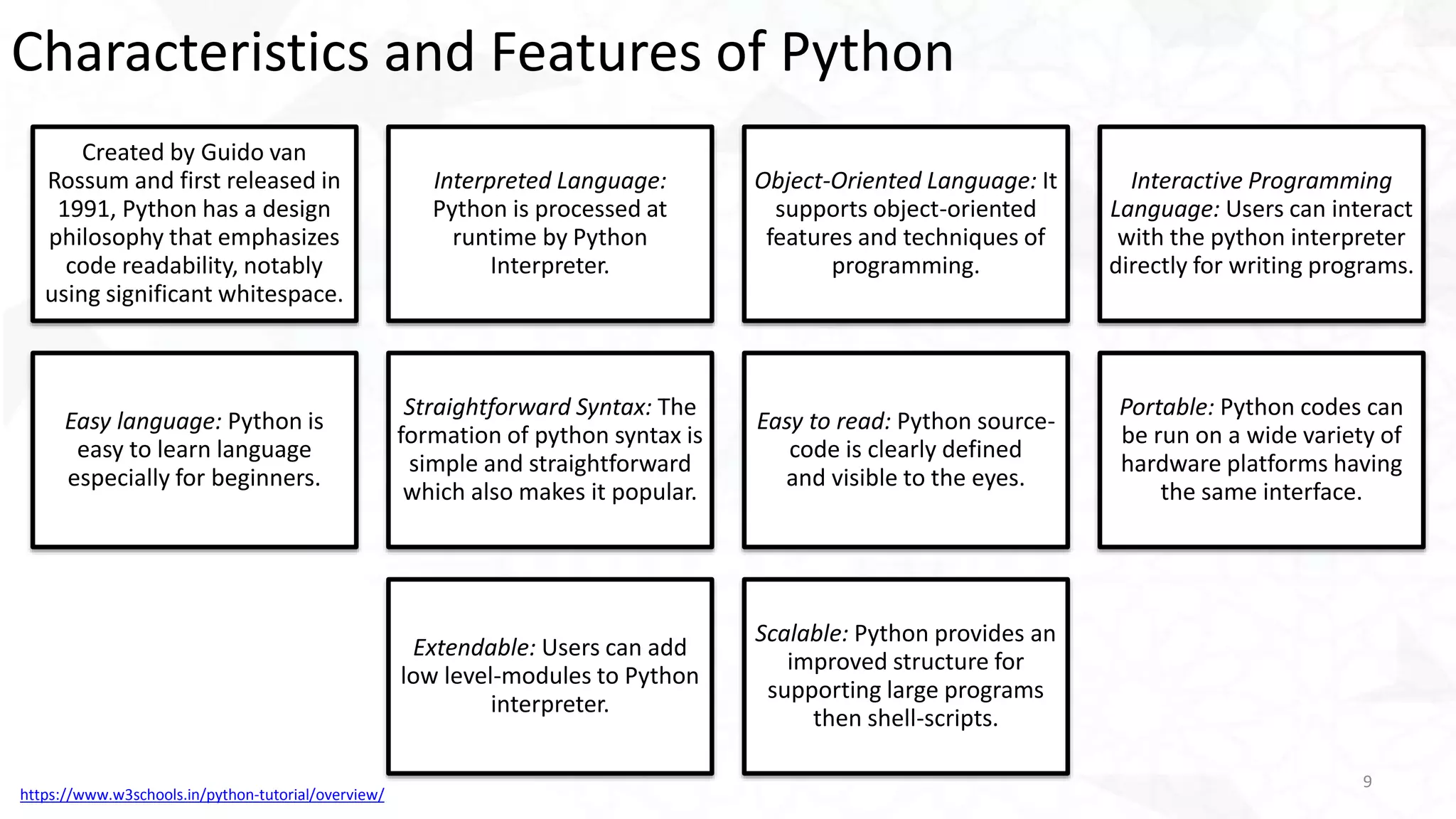 Characteristics and Features of Python

Created by Guido van Rossum and first released in 1991, Python has a design philosophy that emphasizes code readability, notably using significant whitespace.

Interpreted Language: Python is processed at runtime by Python Interpreter.

Object-Oriented Language: It supports object-oriented features and techniques of programming.

Interactive Programming Language: Users can interact with the python interpreter directly for writing programs.

Easy language: Python is easy to learn language especially for beginners.

Straightforward Syntax: The formation of python syntax is simple and straightforward which also makes it popular.

Easy to read: Python source-code is clearly defined and visible to the eyes.

Portable: Python codes can be run on a wide variety of hardware platforms having the same interface.

Extendable: Users can add low level-modules to Python interpreter.

Scalable: Python provides an improved structure for supporting large programs then shell-scripts.

https://www.w3schools.in/python-tutorial/overview/

9